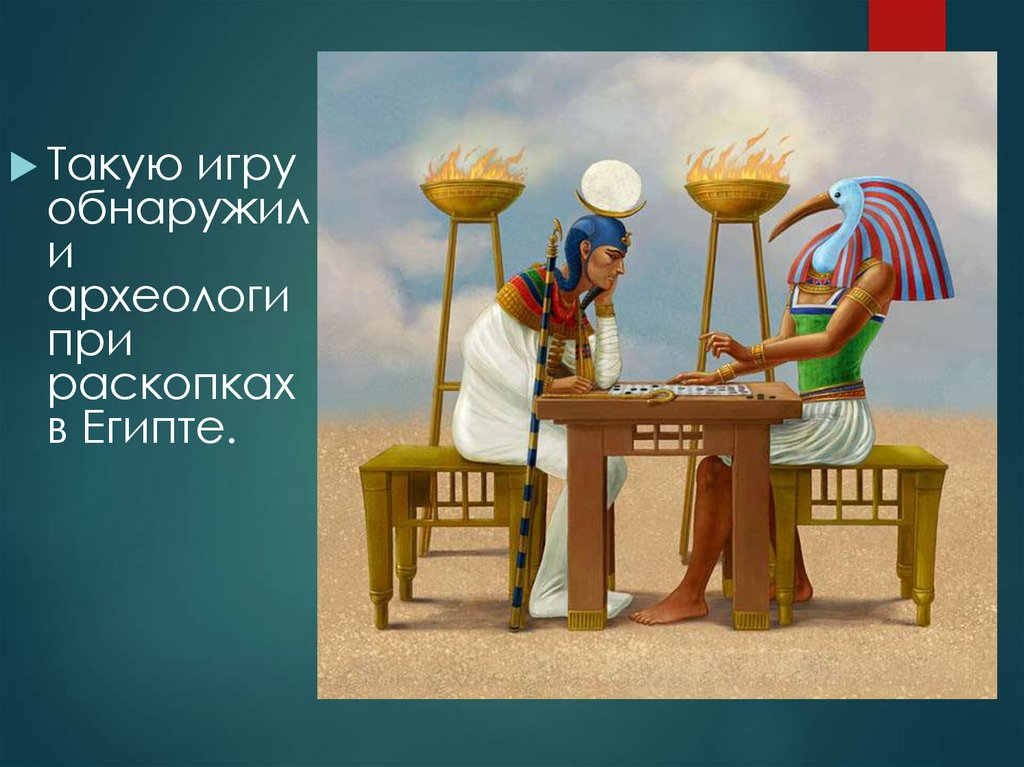 Такую игру обнаружили археологи при раскопках в Египте.